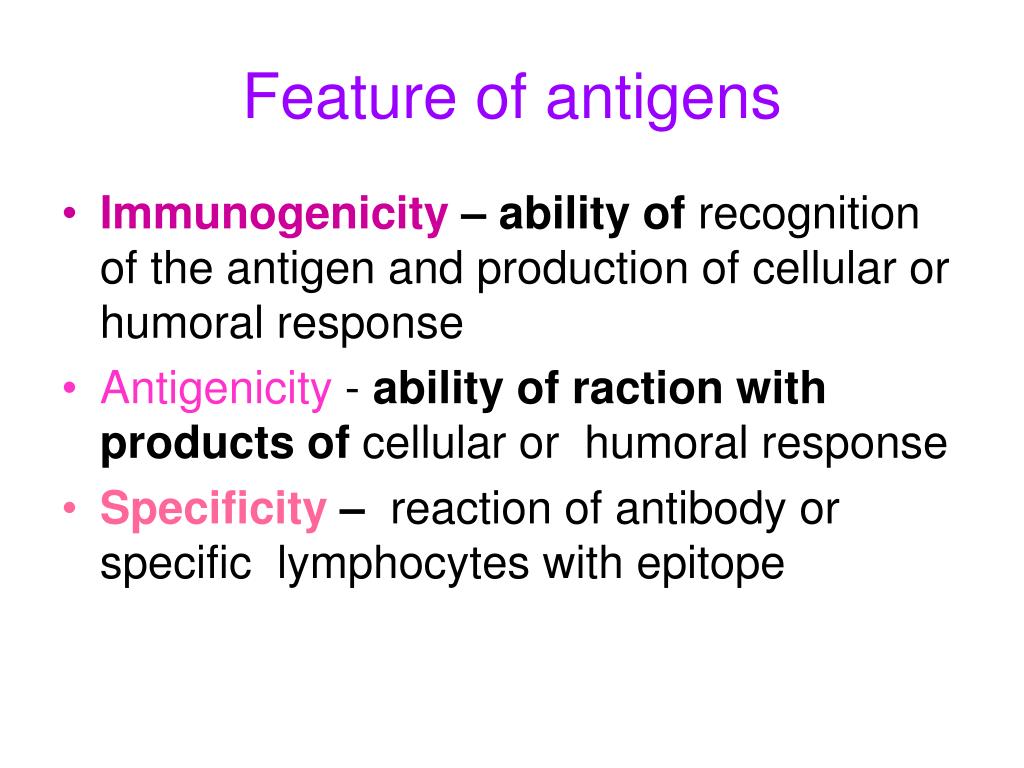 Feature of antigens

• Immunogenicity – ability of recognition of the antigen and production of cellular or humoral response
• Antigenicity - ability of raction with products of cellular or humoral response
• Specificity – reaction of antibody or specific lymphocytes with epitope